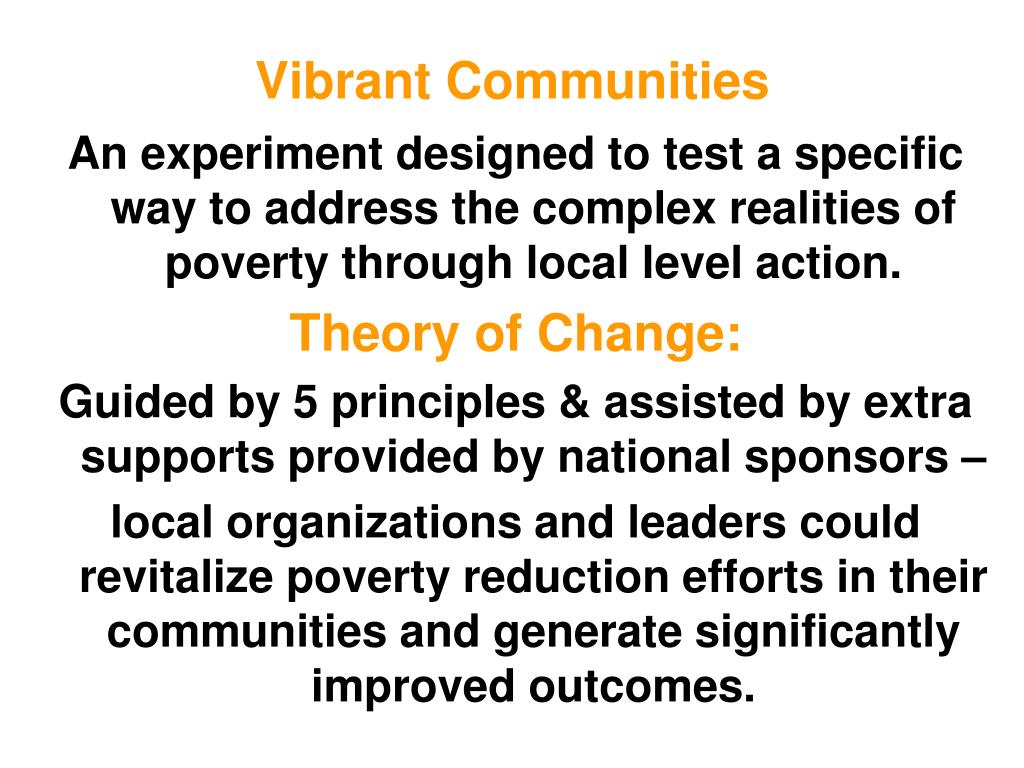 Vibrant Communities

An experiment designed to test a specific way to address the complex realities of poverty through local level action.

Theory of Change:

Guided by 5 principles & assisted by extra supports provided by national sponsors –

local organizations and leaders could revitalize poverty reduction efforts in their communities and generate significantly improved outcomes.